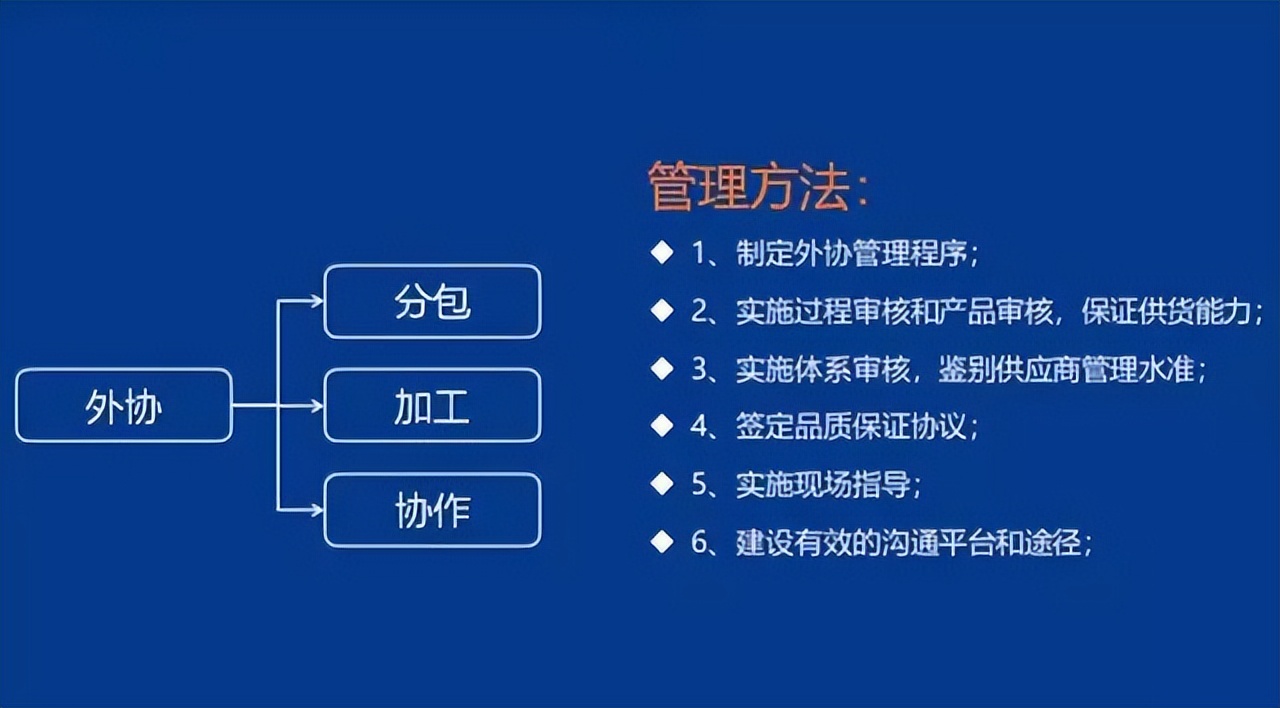 外协

分包

加工

协作

管理方法：

◆ 1、制定外协管理程序；

◆ 2、实施过程审核和产品审核，保证供货能力；

◆ 3、实施体系审核，鉴别供应商管理水准；

◆ 4、签定品质保证协议；

◆ 5、实施现场指导；

◆ 6、建设有效的沟通平台和途径；